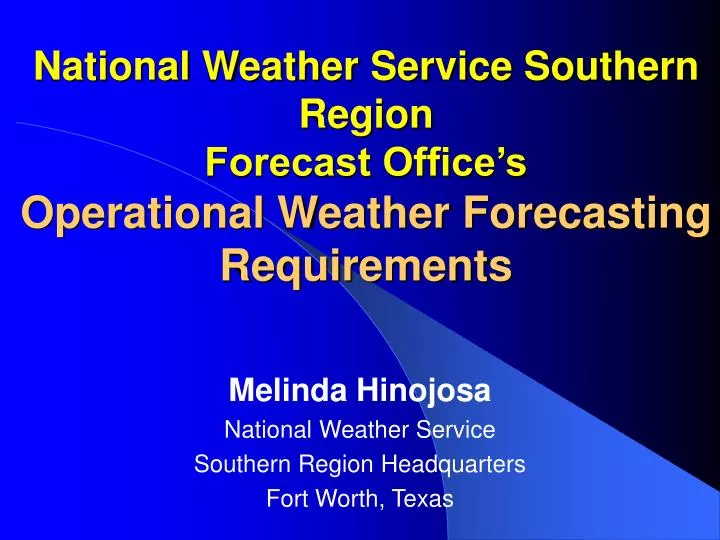 National Weather Service Southern Region
Forecast Office's
Operational Weather Forecasting Requirements

Melinda Hinojosa
National Weather Service
Southern Region Headquarters
Fort Worth, Texas